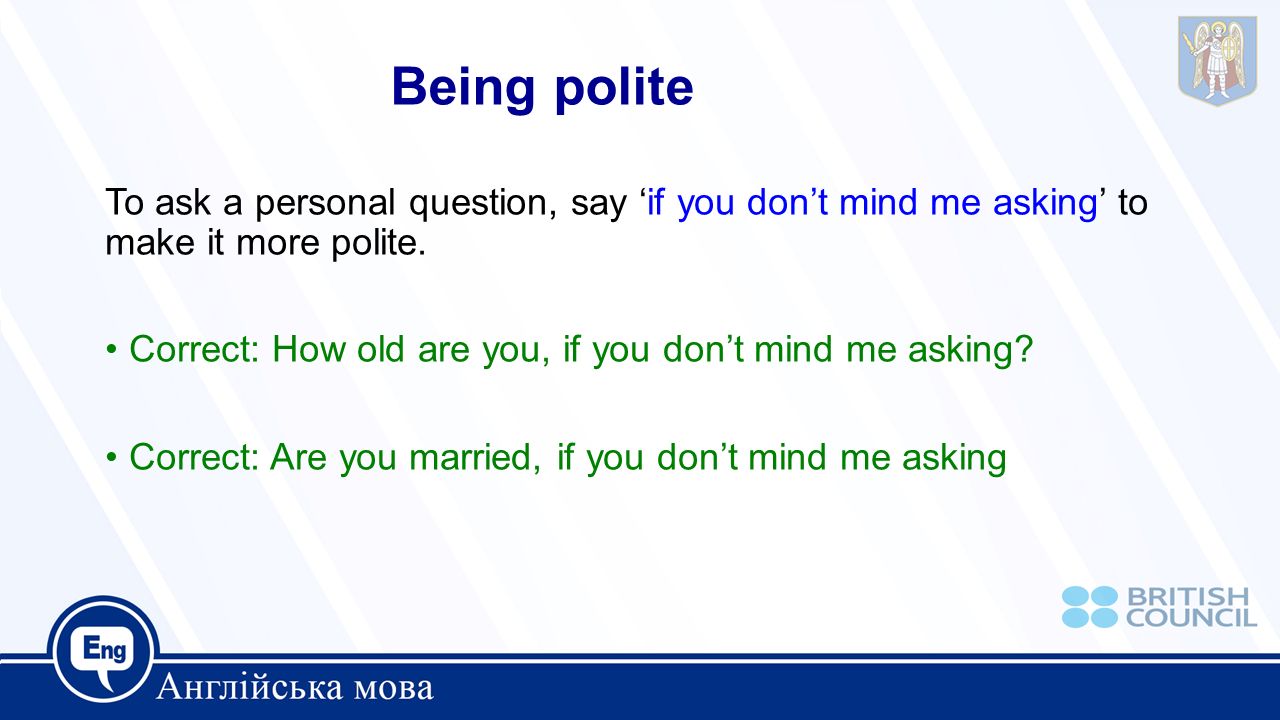 Being polite

To ask a personal question, say ‘if you don’t mind me asking’ to make it more polite.

• Correct: How old are you, if you don’t mind me asking?

• Correct: Are you married, if you don’t mind me asking

BRITISH COUNCIL

Eng

Англійська мова